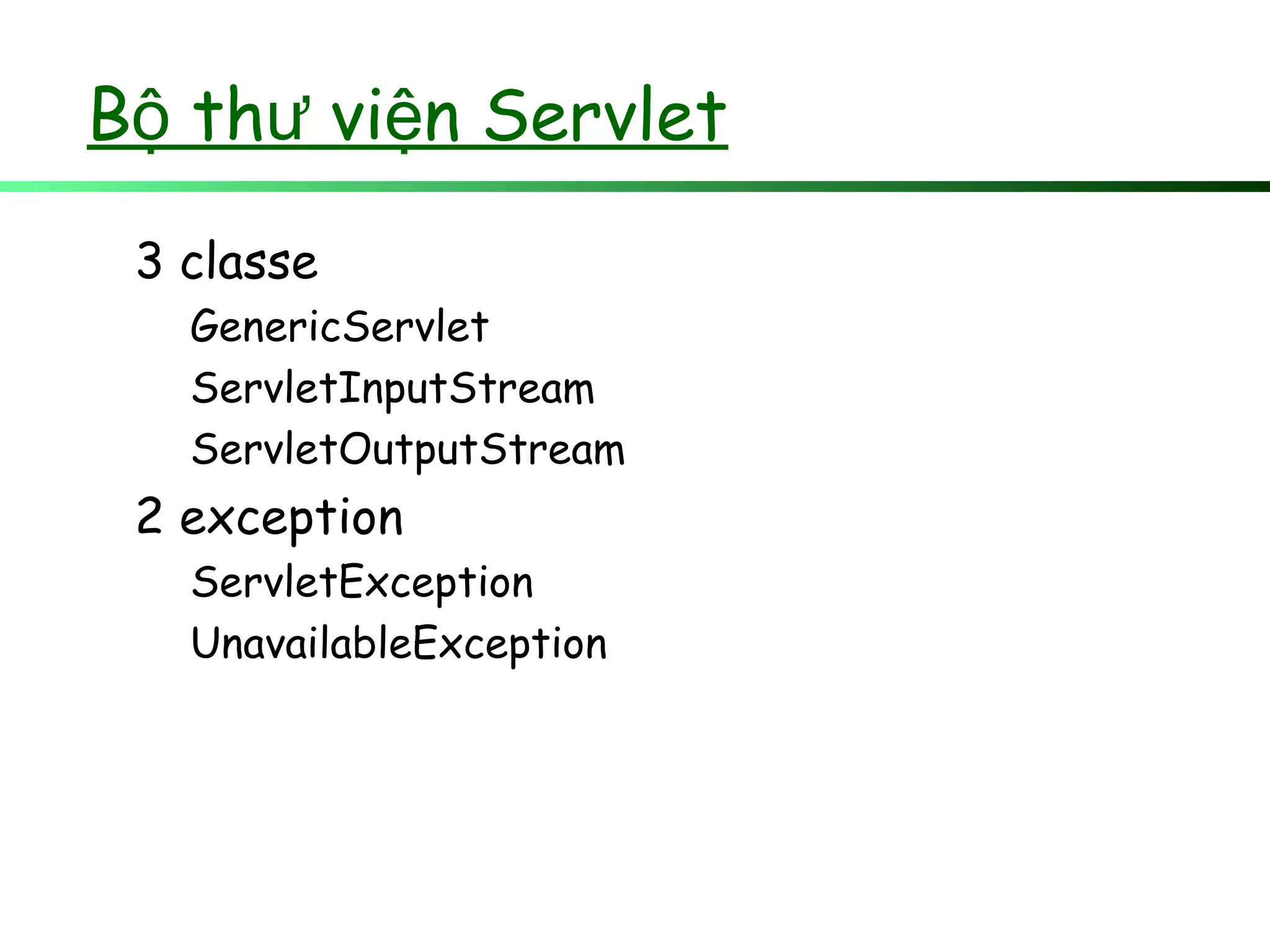 Bộ thư viện Servlet

3 classe

GenericServlet

ServletInputStream

ServletOutputStream

2 exception

ServletException

UnavailableException